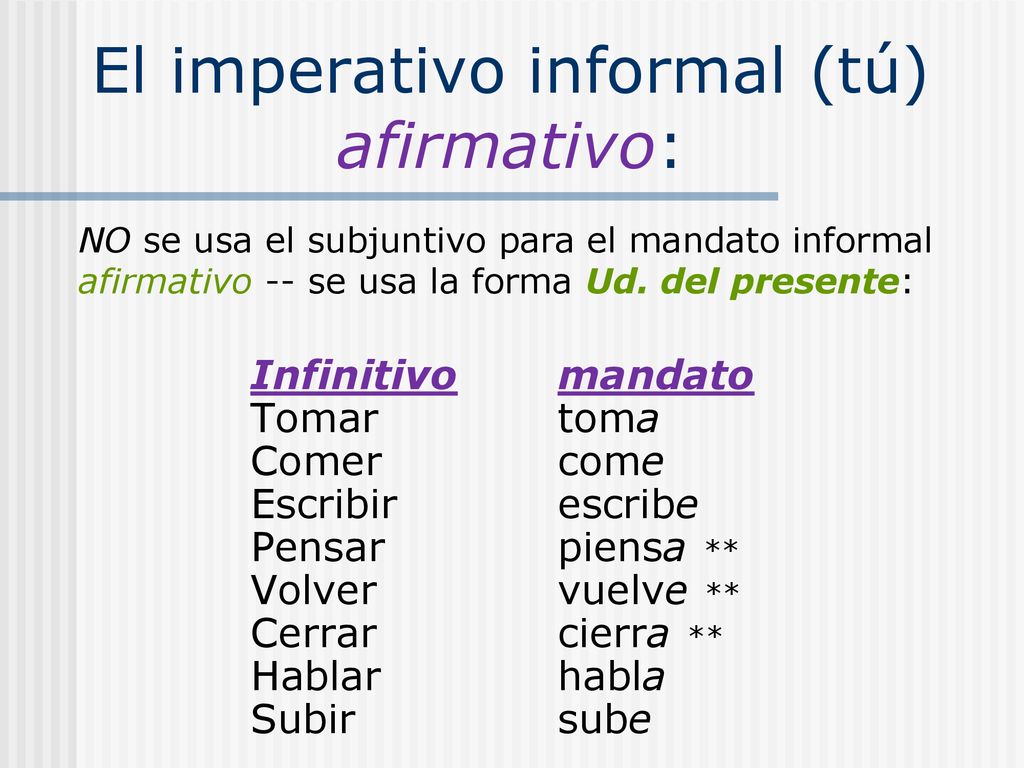 El imperativo informal (tú) afirmativo:

NO se usa el subjuntivo para el mandato informal afirmativo -- se usa la forma Ud. del presente:

| Infinitivo | mandato |
|---|---|
| Tomar | toma |
| Comer | come |
| Escribir | escribe |
| Pensar | piensa ** |
| Volver | vuelve ** |
| Cerrar | cierra ** |
| Hablar | habla |
| Subir | sube |